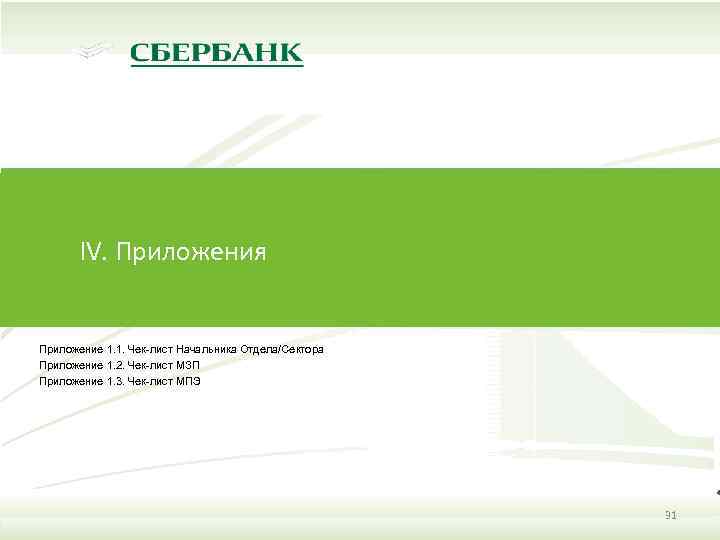 СБЕРБАНК

IV. Приложения

Приложение 1.1. Чек-лист Начальника Отдела/Сектора
Приложение 1.2. Чек-лист МЗП
Приложение 1.3. Чек-лист МПЭ

91